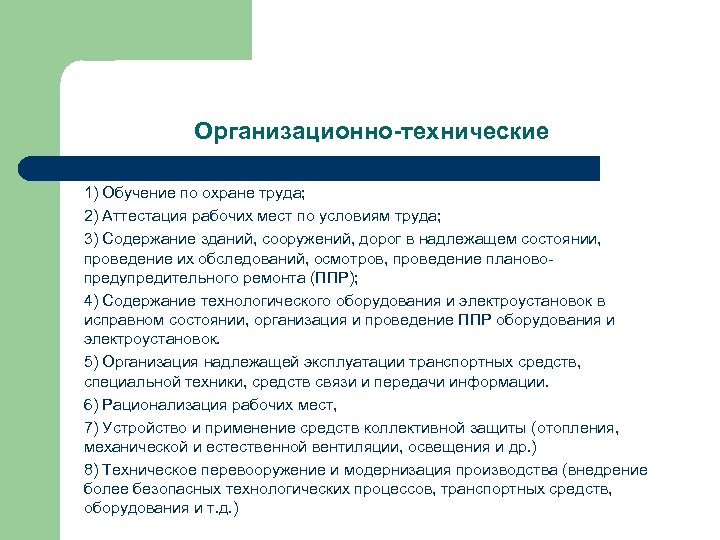 Организационно-технические

1) Обучение по охране труда;

2) Аттестация рабочих мест по условиям труда;

3) Содержание зданий, сооружений, дорог в надлежащем состоянии, проведение их обследований, осмотров, проведение планово-предупредительного ремонта (ППР);

4) Содержание технологического оборудования и электроустановок в исправном состоянии, организация и проведение ППР оборудования и электроустановок.

5) Организация надлежащей эксплуатации транспортных средств, специальной техники, средств связи и передачи информации.

6) Рационализация рабочих мест,

7) Устройство и применение средств коллективной защиты (отопления, механической и естественной вентиляции, освещения и др.)

8) Техническое перевооружение и модернизация производства (внедрение более безопасных технологических процессов, транспортных средств, оборудования и т.д.)